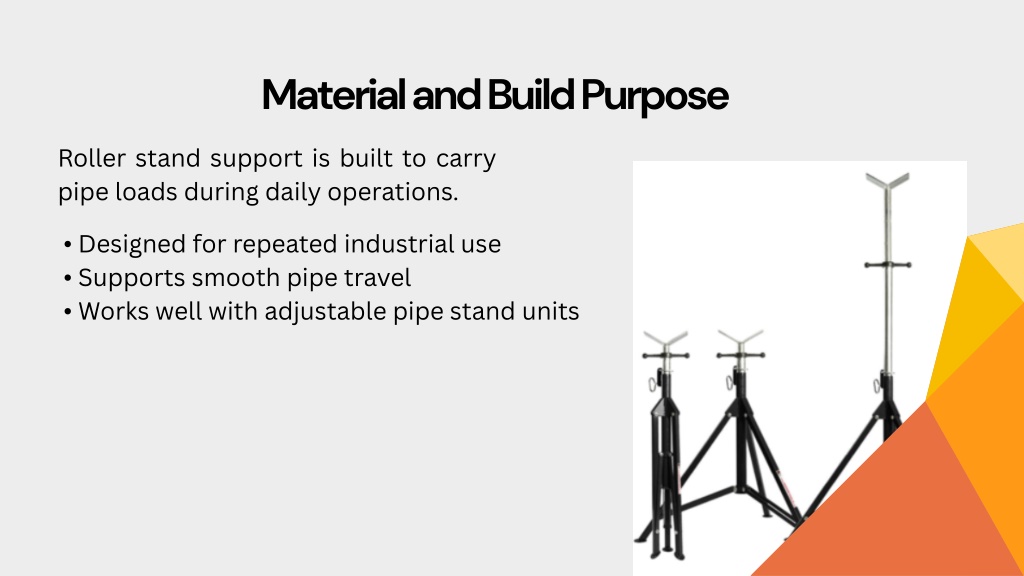 Material and Build Purpose

Roller stand support is built to carry pipe loads during daily operations.

• Designed for repeated industrial use
• Supports smooth pipe travel
• Works well with adjustable pipe stand units